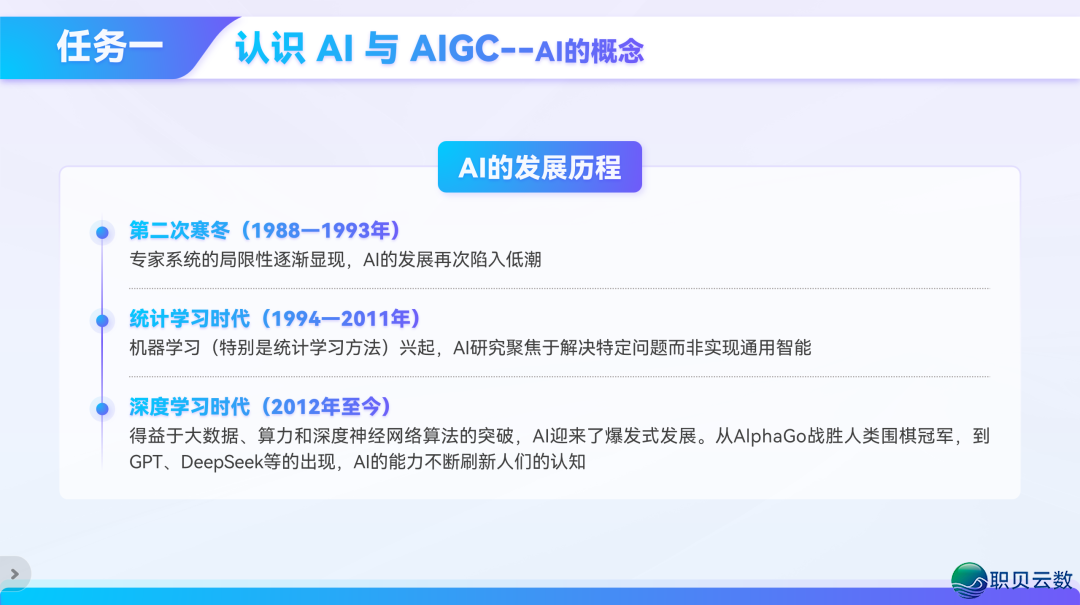 任务一

认识 AI 与 AIGC--AI的概念

AI的发展历程

第二次寒冬（1988—1993年）
专家系统的局限性逐渐显现，AI的发展再次陷入低潮

统计学习时代（1994—2011年）
机器学习（特别是统计学习方法）兴起，AI研究聚焦于解决特定问题而非实现通用智能

深度学习时代（2012年至今）
得益于大数据、算力和深度神经网络算法的突破，AI迎来了爆发式发展。从AlphaGo战胜人类围棋冠军，到GPT、DeepSeek等的出现，AI的能力不断刷新人们的认知

职贝云数